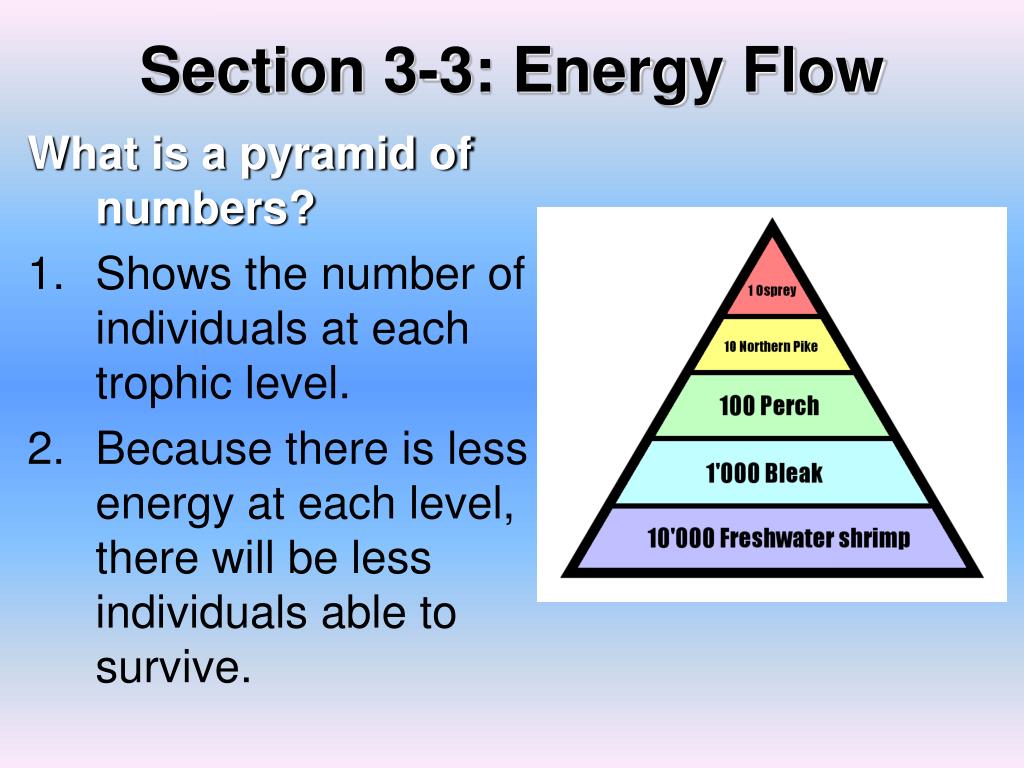 Section 3-3: Energy Flow

What is a pyramid of numbers?

1. Shows the number of individuals at each trophic level.

2. Because there is less energy at each level, there will be less individuals able to survive.

1 Osprey

10 Northern Pike

100 Perch

1'000 Bleak

10'000 Freshwater shrimp